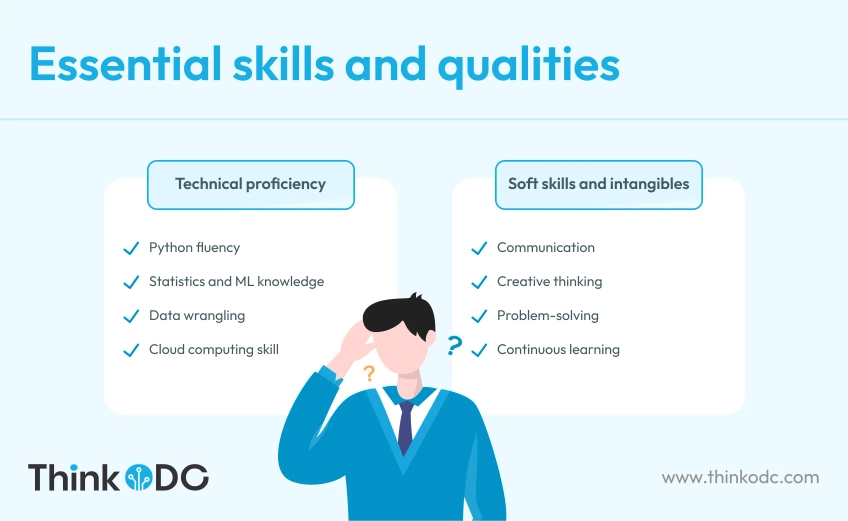 Essential skills and qualities

Technical proficiency

Python fluency
Statistics and ML knowledge
Data wrangling
Cloud computing skill

Soft skills and intangibles

Communication
Creative thinking
Problem-solving
Continuous learning

?
?

ThinkODC

www.thinkodc.com